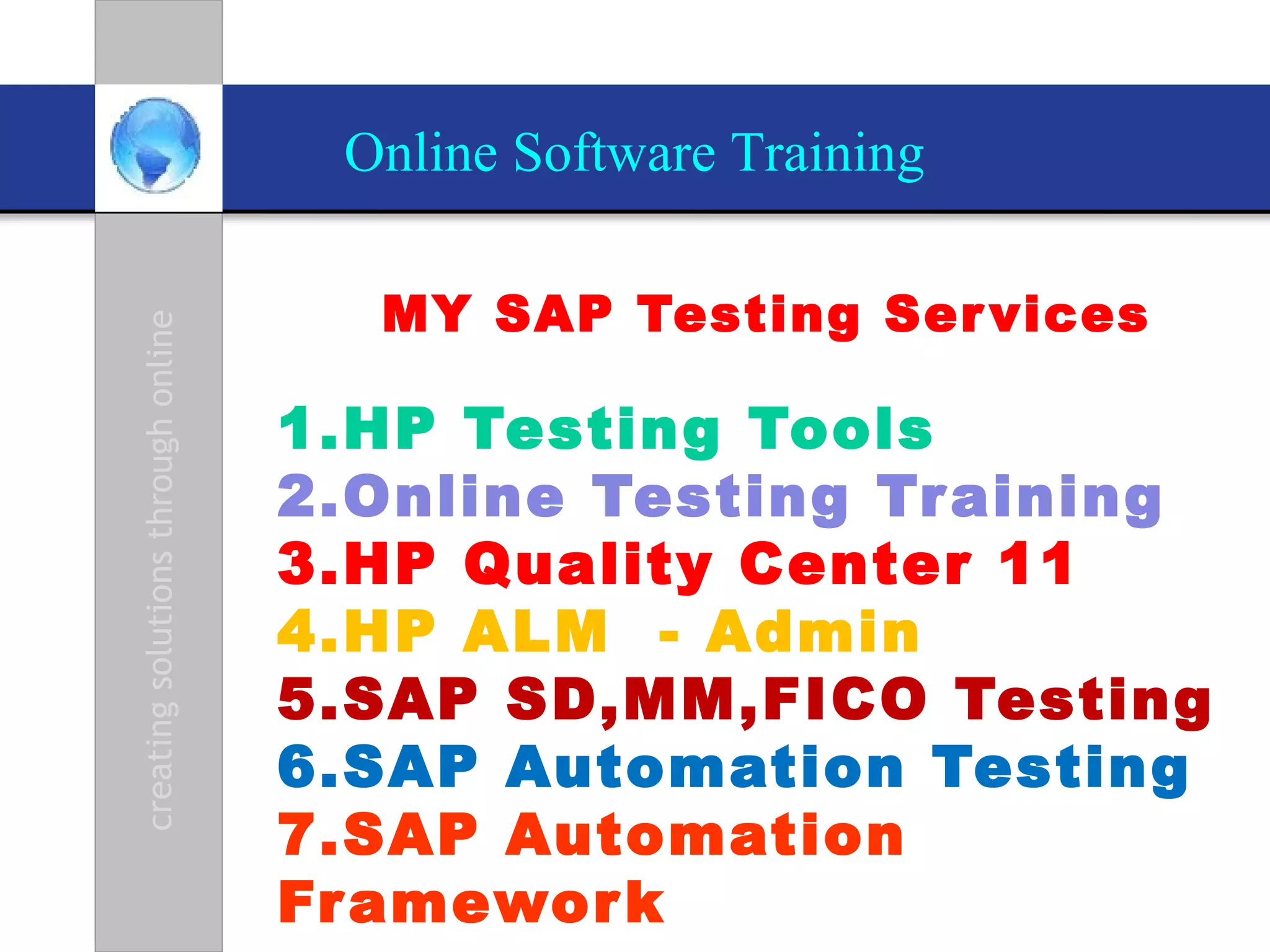 Online Software Training

creating solutions through online

MY SAP Testing Services

1.HP Testing Tools
2.Online Testing Training
3.HP Quality Center 11
4.HP ALM - Admin
5.SAP SD,MM,FICO Testing
6.SAP Automation Testing
7.SAP Automation Framework